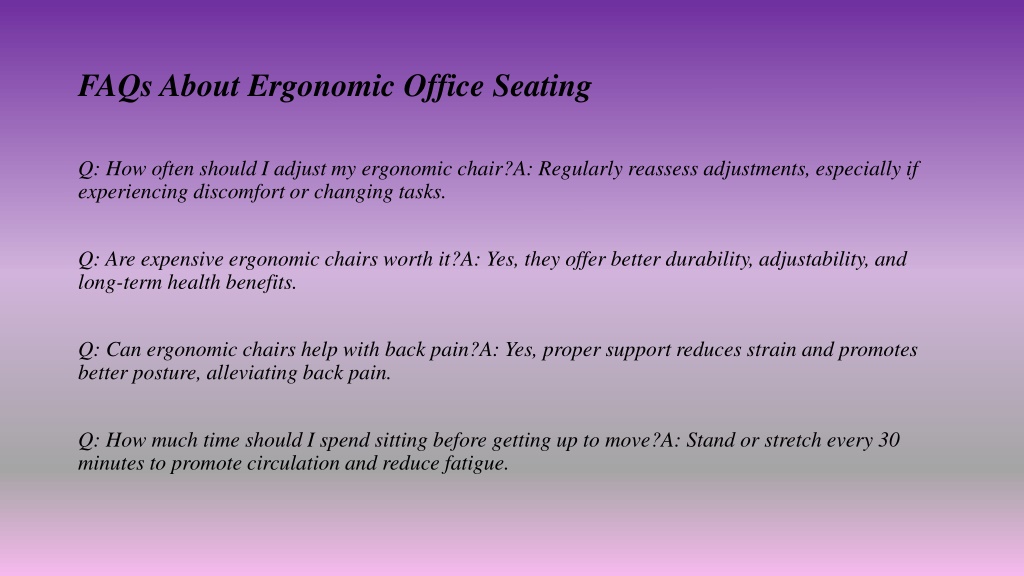 FAQs About Ergonomic Office Seating

Q: How often should I adjust my ergonomic chair?A: Regularly reassess adjustments, especially if experiencing discomfort or changing tasks.

Q: Are expensive ergonomic chairs worth it?A: Yes, they offer better durability, adjustability, and long-term health benefits.

Q: Can ergonomic chairs help with back pain?A: Yes, proper support reduces strain and promotes better posture, alleviating back pain.

Q: How much time should I spend sitting before getting up to move?A: Stand or stretch every 30 minutes to promote circulation and reduce fatigue.